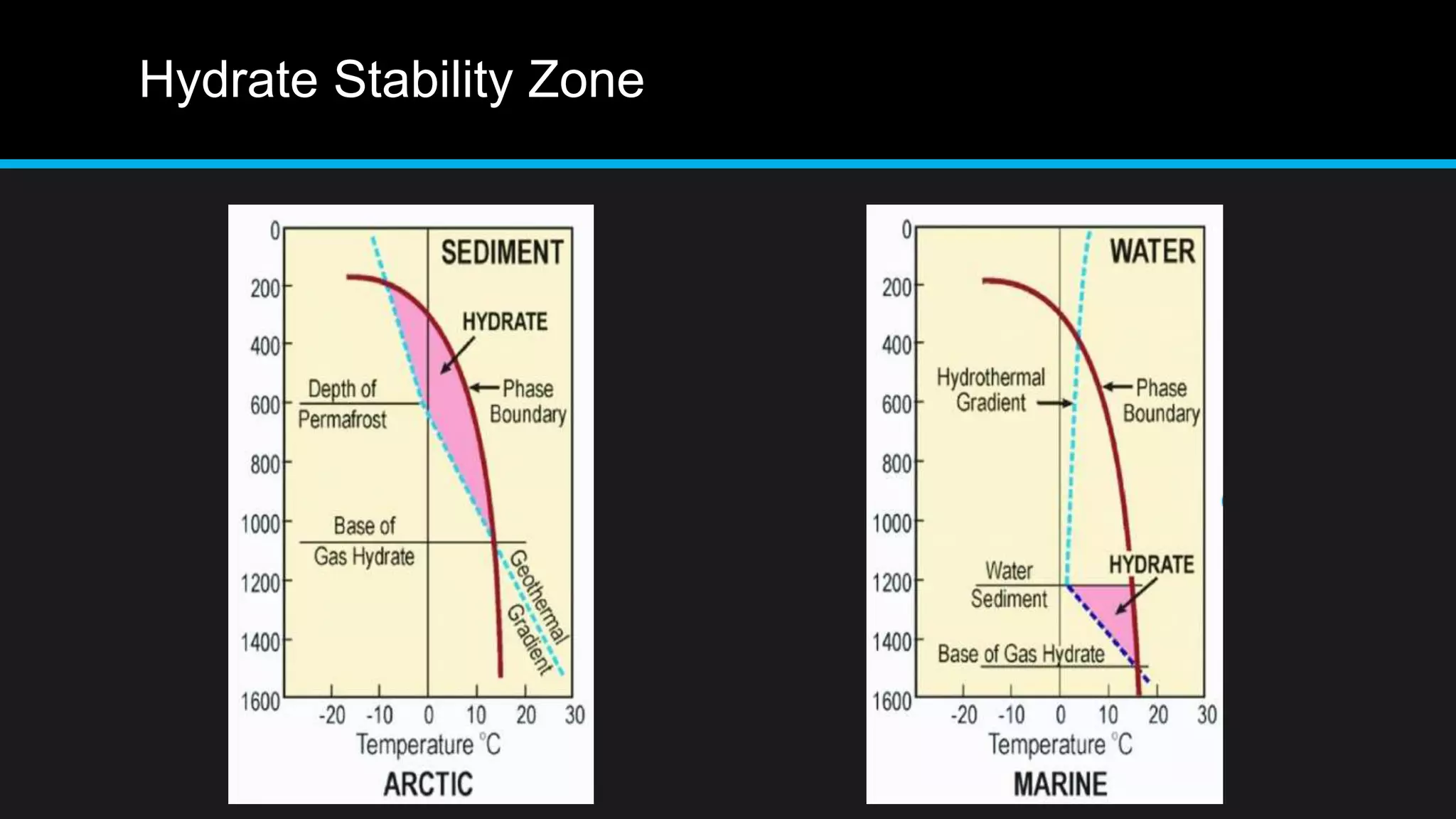 Hydrate Stability Zone

0
200
400
600
800
1000
1200
1400
1600
SEDIMENT
HYDRATE
Depth of Permafrost
Phase Boundary
Base of Gas Hydrate
Geothermal Gradient
-20 -10 0 10 20 30
Temperature °C
ARCTIC

0
200
400
600
800
1000
1200
1400
1600
WATER
Hydrothermal Gradient
Phase Boundary
Water
Sediment
HYDRATE
Base of Gas Hydrate
-20 -10 0 10 20 30
Temperature °C
MARINE